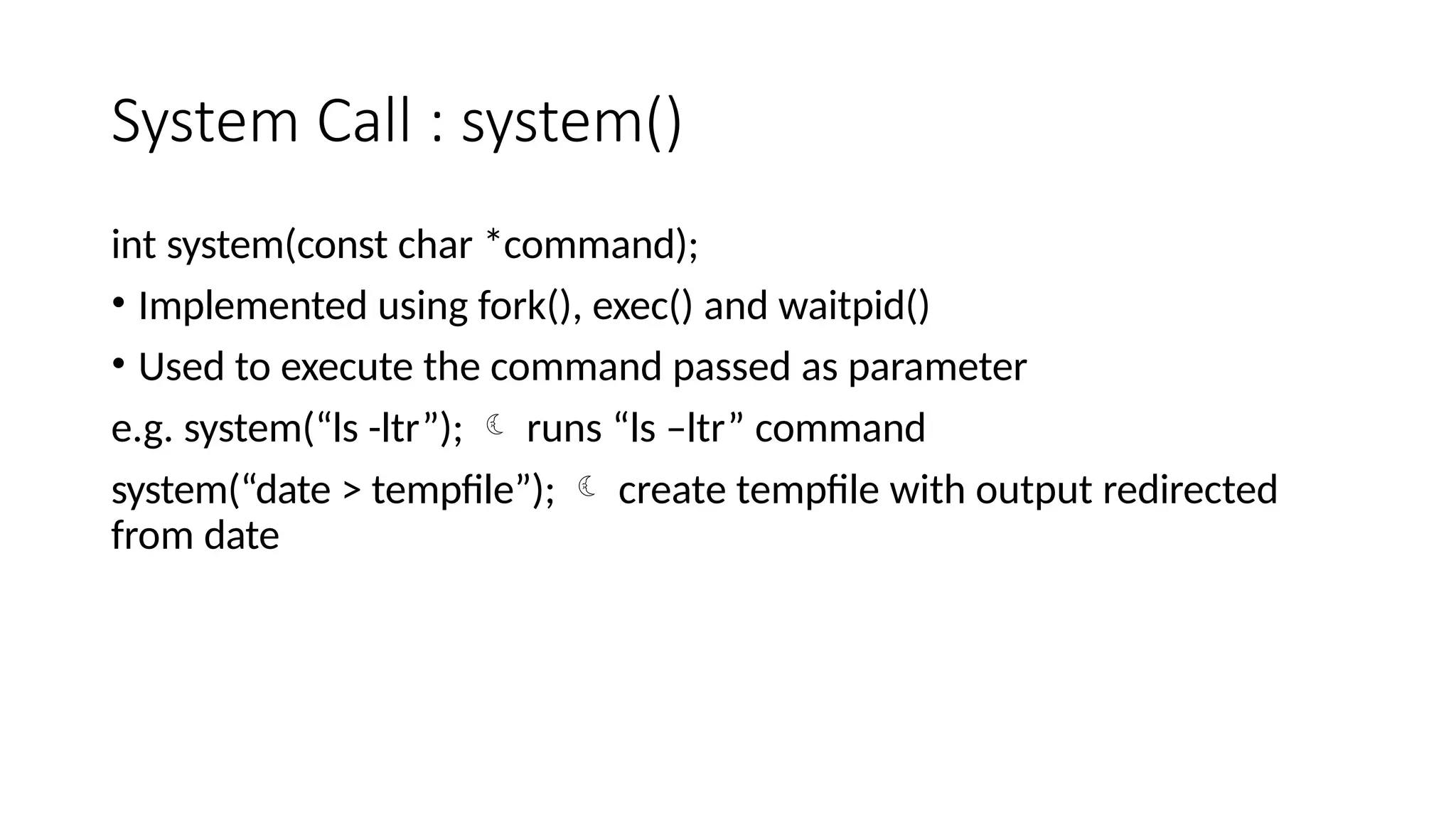 System Call : system()

int system(const char *command);

• Implemented using fork(), exec() and waitpid()

• Used to execute the command passed as parameter

e.g. system(“ls -ltr”); ☾ runs “ls –ltr” command

system(“date > tempfile”); ☾ create tempfile with output redirected from date